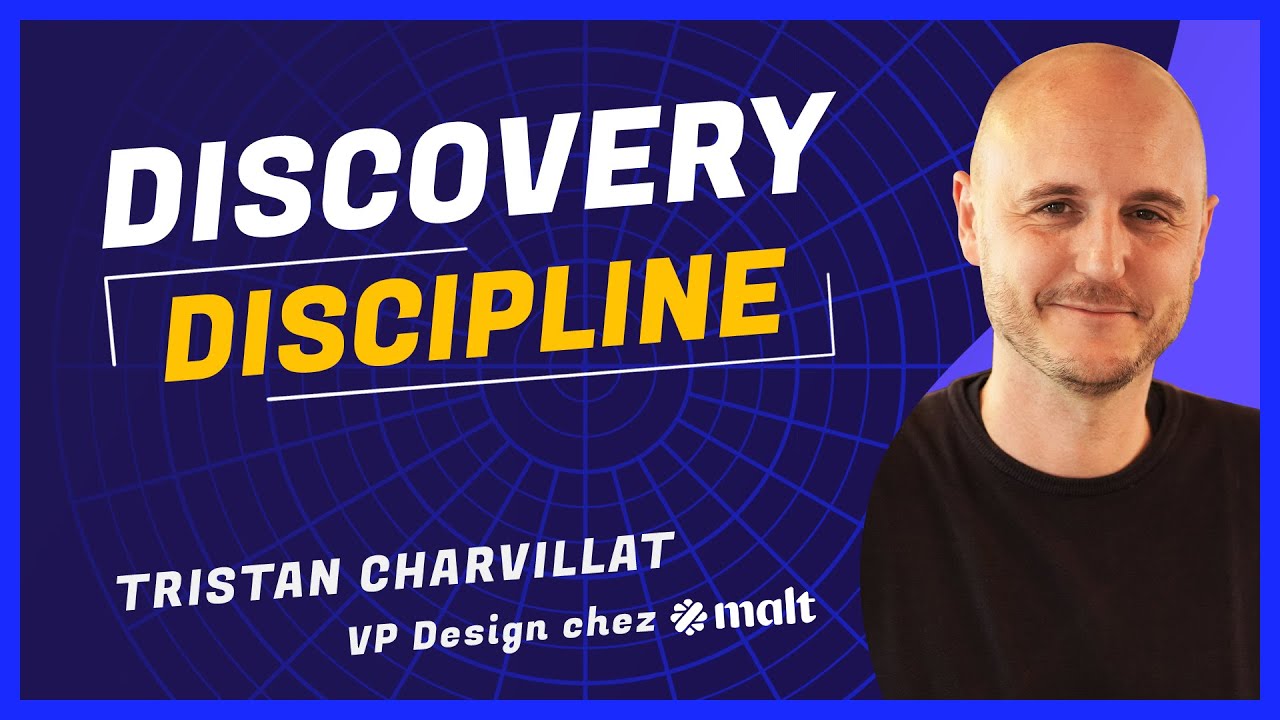 DISCOVERY
DISCIPLINE

TRISTAN CHARVILLAT
VP Design chez malt